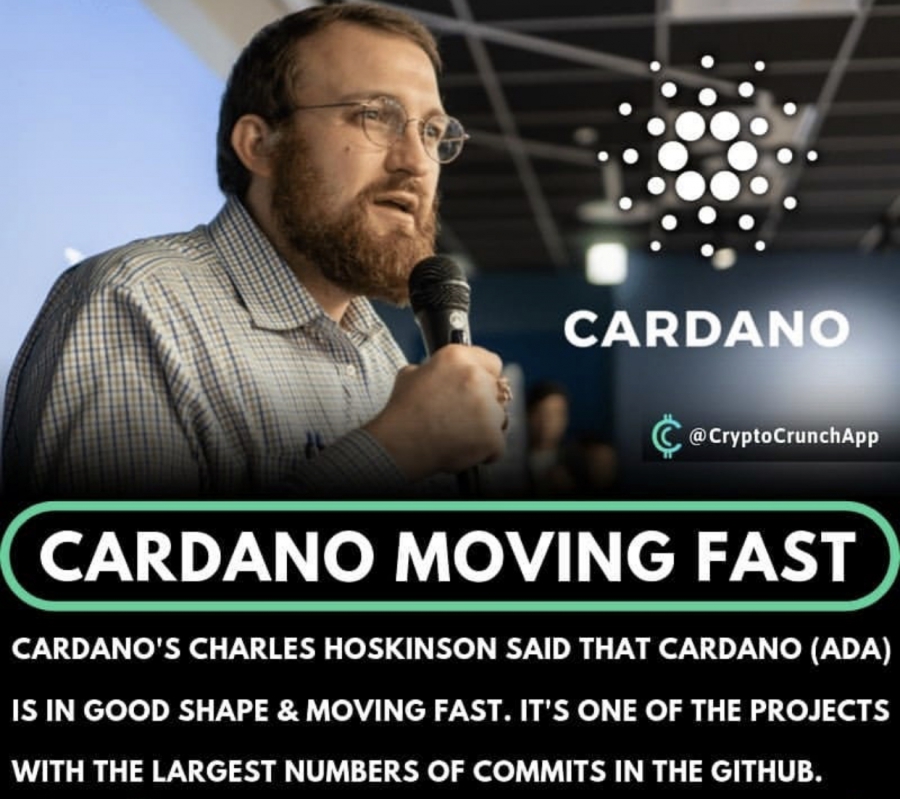 CARDANO

@CryptoCrunchApp

CARDANO MOVING FAST

CARDANO'S CHARLES HOSKINSON SAID THAT CARDANO (ADA) IS IN GOOD SHAPE & MOVING FAST. IT'S ONE OF THE PROJECTS WITH THE LARGEST NUMBERS OF COMMITS IN THE GITHUB.